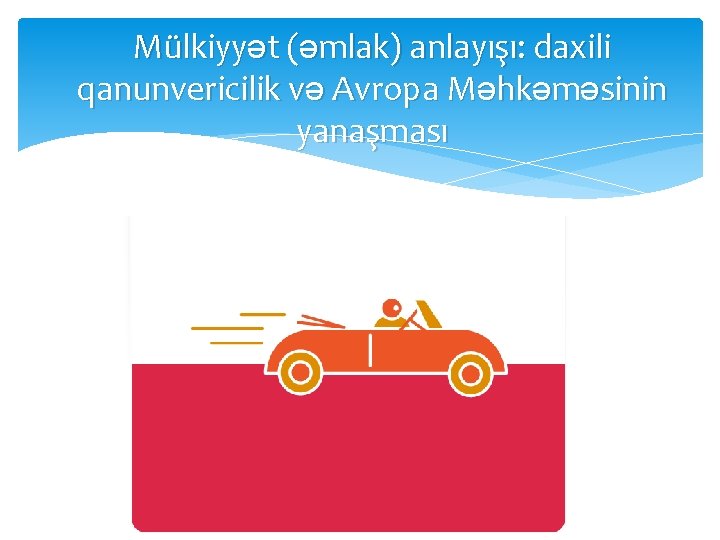 Mülkiyyət (əmlak) anlayışı: daxili qanunvericilik və Avropa Məhkəməsinin yanaşması